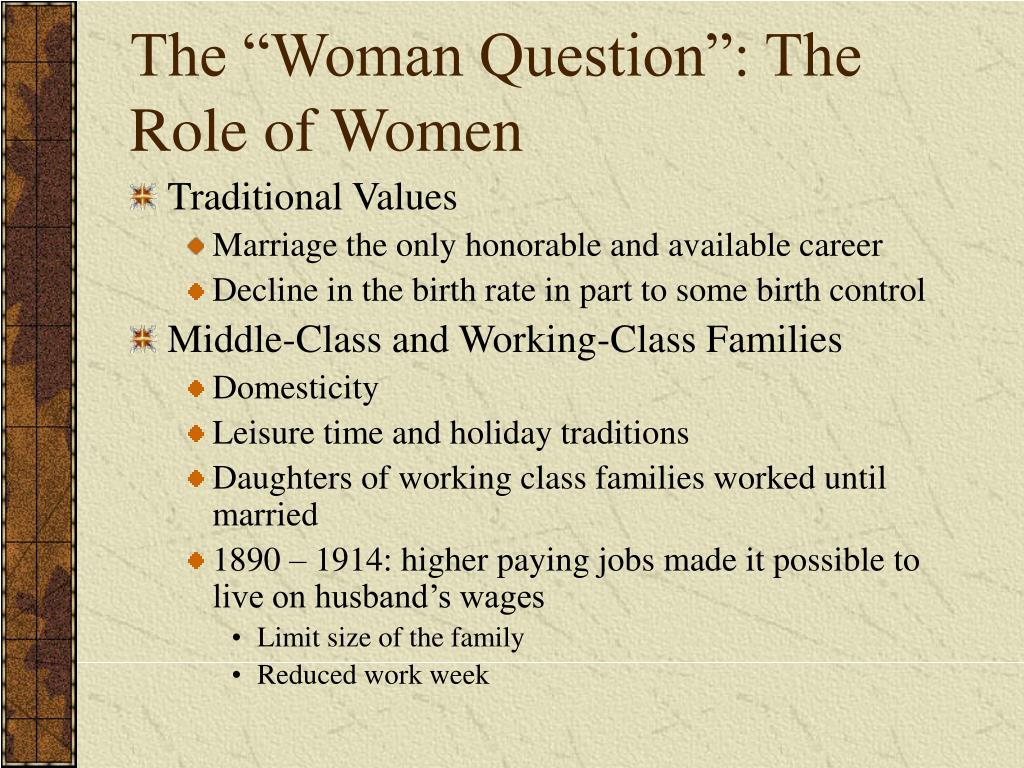 The “Woman Question”: The Role of Women

Traditional Values

Marriage the only honorable and available career

Decline in the birth rate in part to some birth control

Middle-Class and Working-Class Families

Domesticity

Leisure time and holiday traditions

Daughters of working class families worked until married

1890 – 1914: higher paying jobs made it possible to live on husband’s wages

• Limit size of the family

• Reduced work week